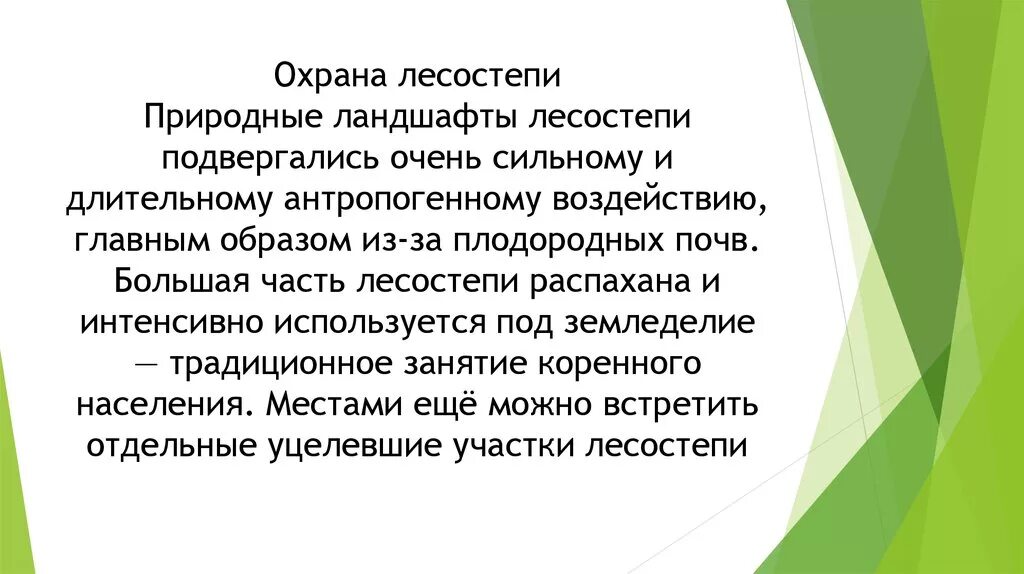 Охрана лесостепи
Природные ландшафты лесостепи подвергались очень сильному и длительному антропогенному воздействию, главным образом из-за плодородных почв. Большая часть лесостепи распахана и интенсивно используется под земледелие — традиционное занятие коренного населения. Местами ещё можно встретить отдельные уцелевшие участки лесостепи